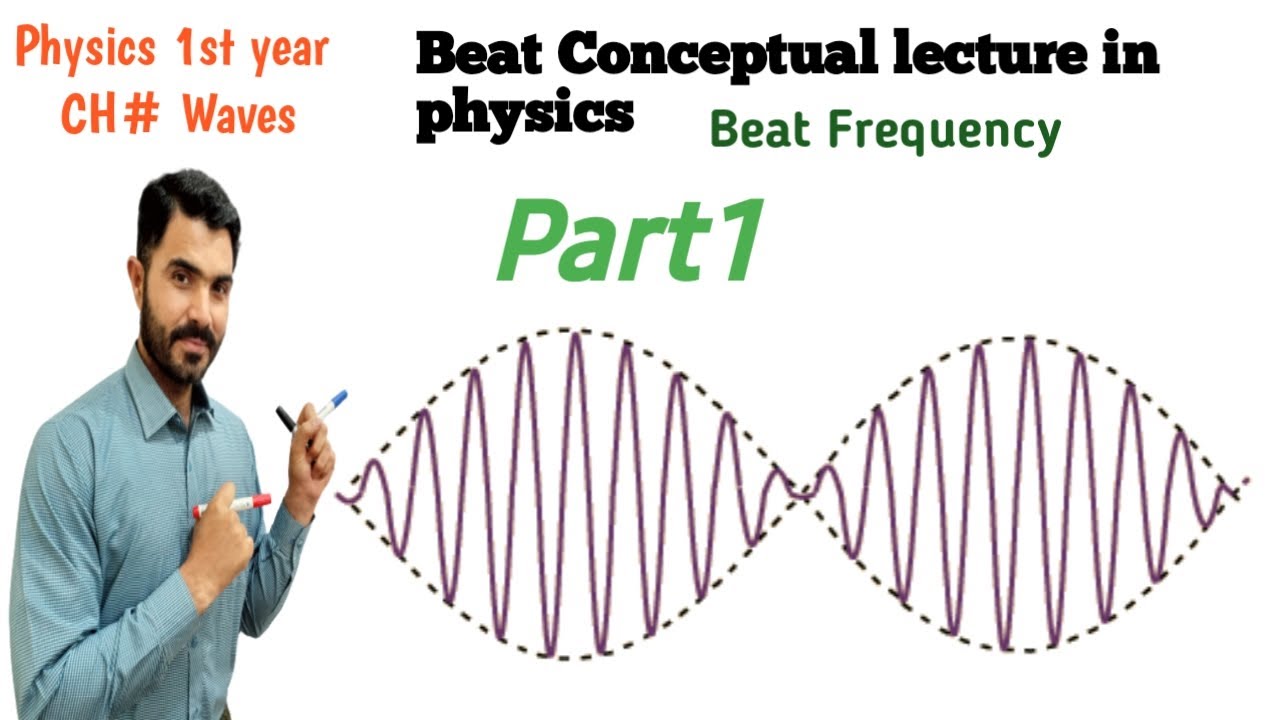 Physics 1st year
CH# Waves

Beat Conceptual lecture in physics

Beat Frequency

Part1